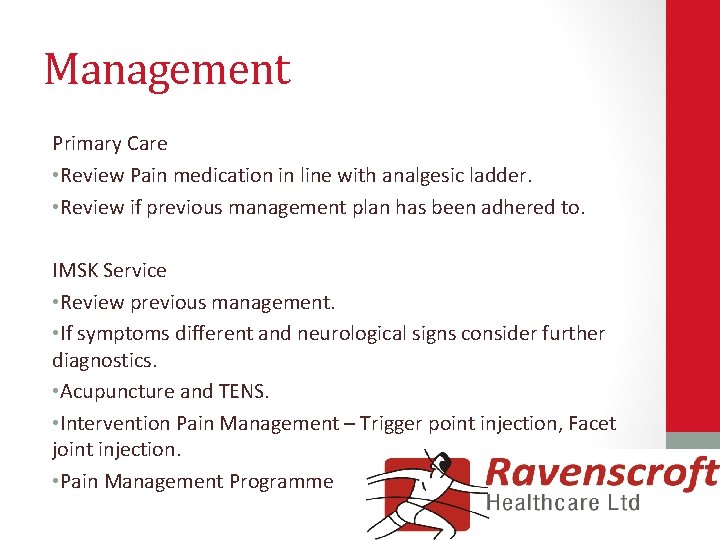 Management

Primary Care
•Review Pain medication in line with analgesic ladder.
•Review if previous management plan has been adhered to.

IMSK Service
•Review previous management.
•If symptoms different and neurological signs consider further diagnostics.
•Acupuncture and TENS.
•Intervention Pain Management – Trigger point injection, Facet joint injection.
•Pain Management Programme

Ravenscroft
Healthcare Ltd